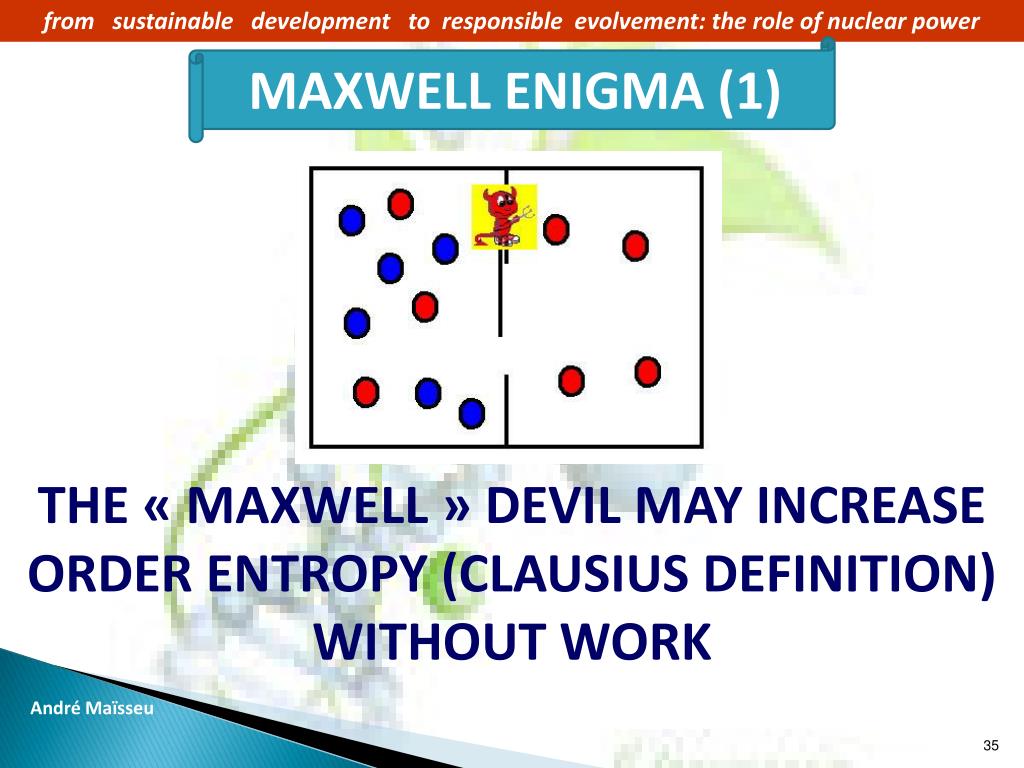 from sustainable development to responsible evolvement: the role of nuclear power

MAXWELL ENIGMA (1)

THE « MAXWELL » DEVIL MAY INCREASE ORDER ENTROPY (CLAUSIUS DEFINITION) WITHOUT WORK

André Maïsseu

35